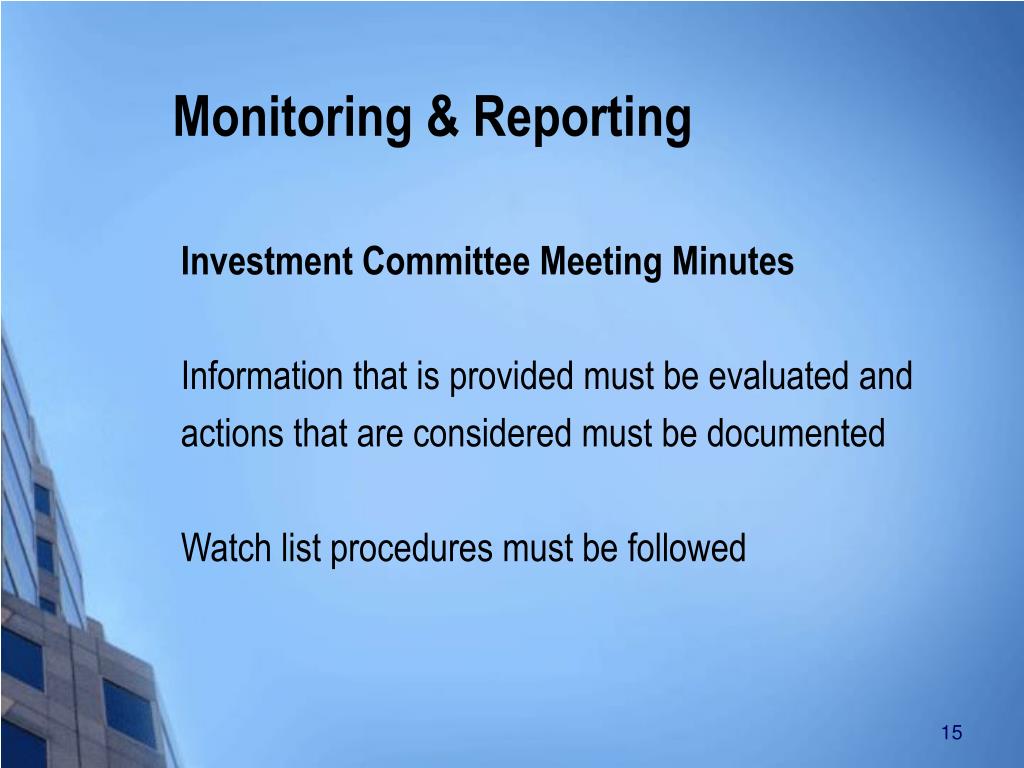 Monitoring & Reporting

Investment Committee Meeting Minutes

Information that is provided must be evaluated and actions that are considered must be documented

Watch list procedures must be followed

15